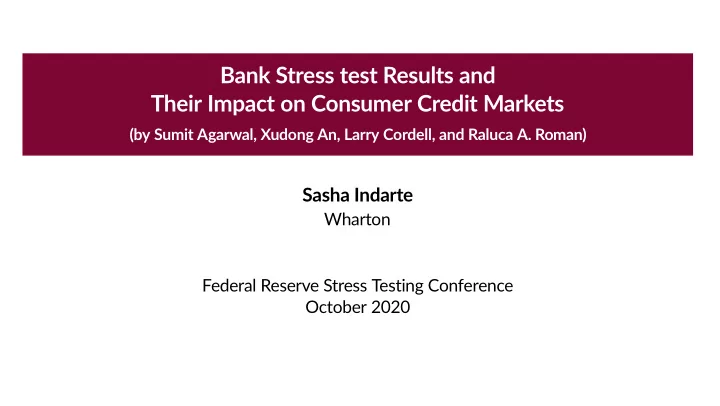 Bank Stress test Results and Their Impact on Consumer Credit Markets
(by Sumit Agarwal, Xudong An, Larry Cordell, and Raluca A. Roman)

Sasha Indarte
Wharton

Federal Reserve Stress Testing Conference
October 2020